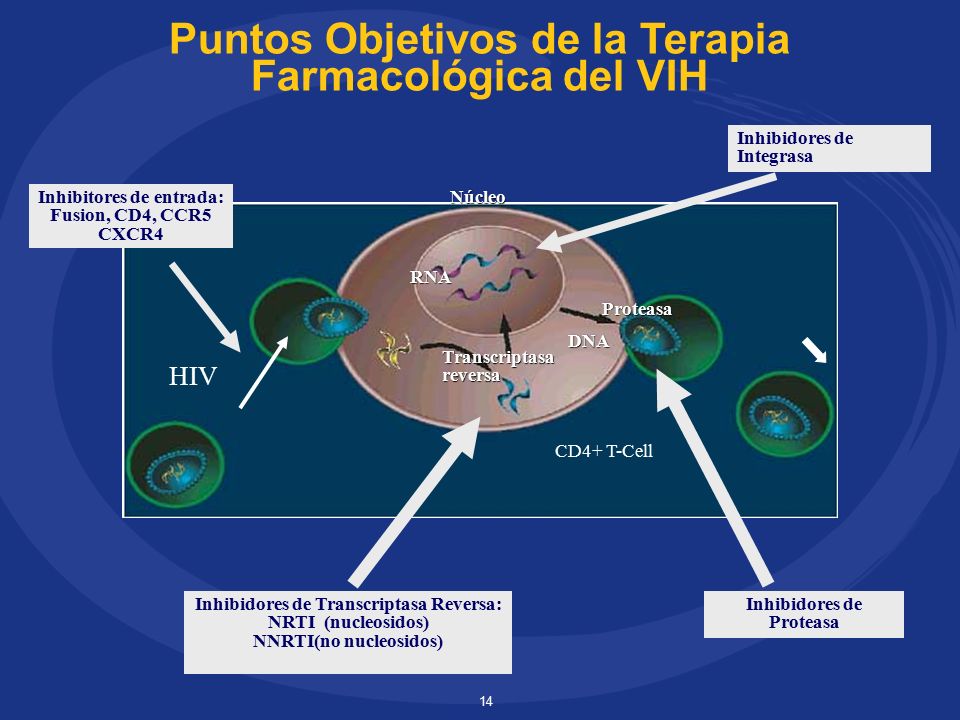 Puntos Objetivos de la Terapia Farmacológica del VIH

Inhibidores de Integrasa

Inhibitores de entrada: Fusion, CD4, CCR5 CXCR4

Núcleo

RNA

Proteasa

DNA

Transcriptasa reversa

HIV

CD4+ T-Cell

Inhibidores de Transcriptasa Reversa: NRTI (nucleosidos) NNRTI(no nucleosidos)

Inhibidores de Proteasa

14